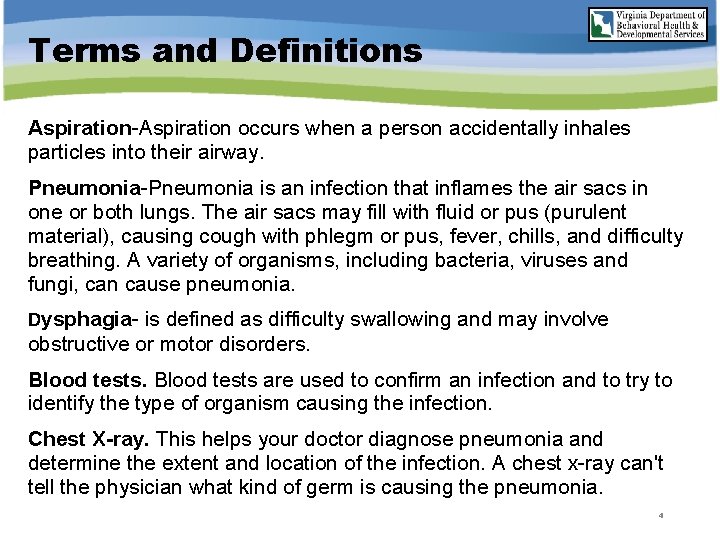 Virginia Department of Behavioral Health & Developmental Services

Terms and Definitions

Aspiration-Aspiration occurs when a person accidentally inhales particles into their airway.

Pneumonia-Pneumonia is an infection that inflames the air sacs in one or both lungs. The air sacs may fill with fluid or pus (purulent material), causing cough with phlegm or pus, fever, chills, and difficulty breathing. A variety of organisms, including bacteria, viruses and fungi, can cause pneumonia.

Dysphagia- is defined as difficulty swallowing and may involve obstructive or motor disorders.

Blood tests. Blood tests are used to confirm an infection and to try to identify the type of organism causing the infection.

Chest X-ray. This helps your doctor diagnose pneumonia and determine the extent and location of the infection. A chest x-ray can't tell the physician what kind of germ is causing the pneumonia.

4